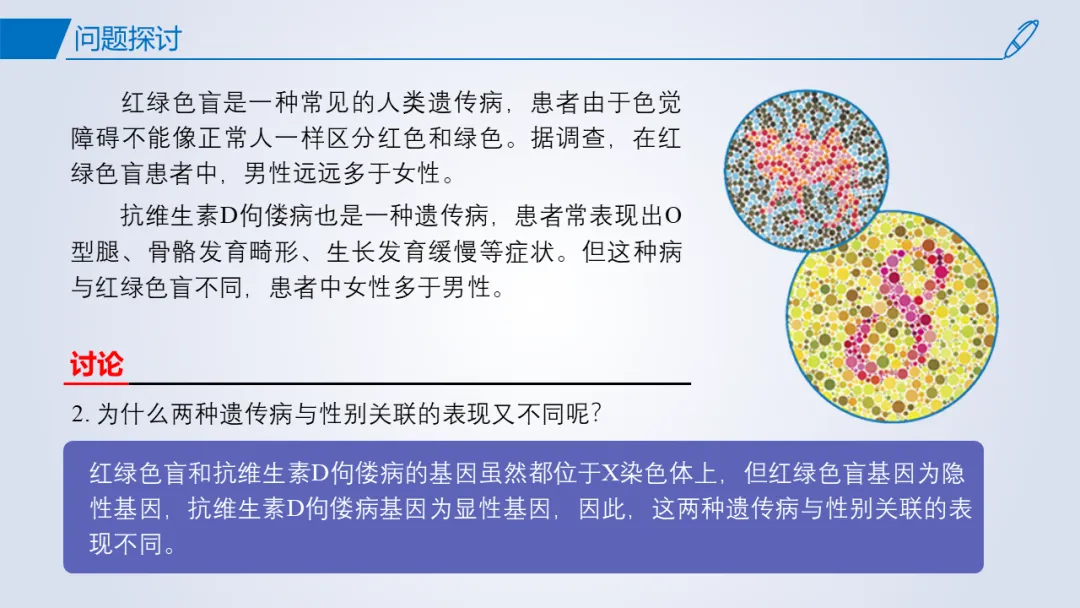 问题探讨

红绿色盲是一种常见的人类遗传病，患者由于色觉障碍不能像正常人一样区分红色和绿色。据调查，在红绿色盲患者中，男性远远多于女性。

抗维生素D佝偻病也是一种遗传病，患者常表现出O型腿、骨骼发育畸形、生长发育缓慢等症状。但这种病与红绿色盲不同，患者中女性多于男性。

讨论

2. 为什么两种遗传病与性别关联的表现又不同呢？

红绿色盲和抗维生素D佝偻病的基因虽然都位于X染色体上，但红绿色盲基因为隐性基因，抗维生素D佝偻病基因为显性基因，因此，这两种遗传病与性别关联的表现不同。